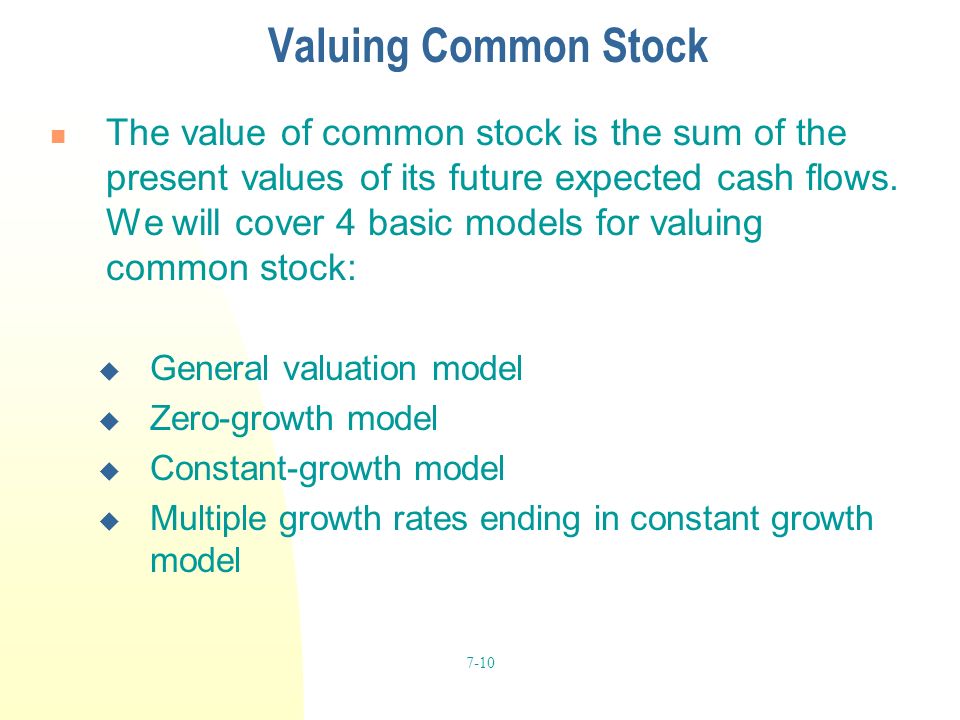 Valuing Common Stock

The value of common stock is the sum of the present values of its future expected cash flows. We will cover 4 basic models for valuing common stock:

General valuation model
Zero-growth model
Constant-growth model
Multiple growth rates ending in constant growth model

7-10